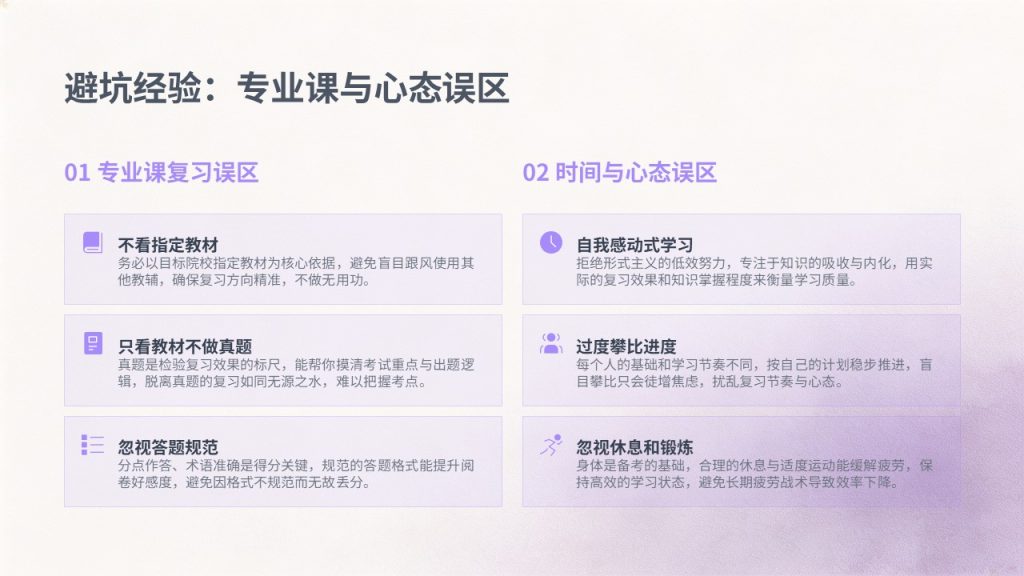 避坑经验：专业课与心态误区

01 专业课复习误区

不看指定教材
务必以目标院校指定教材为核心依据，避免盲目跟风使用其他教辅，确保复习方向精准，不做无用功。

只看教材不做真题
真题是检验复习效果的标尺，能帮你摸清考试重点与出题逻辑，脱离真题的复习如同无源之水，难以把握考点。

忽视答题规范
分点作答、术语准确是得分关键，规范的答题格式能提升阅卷好感度，避免因格式不规范而无故丢分。

02 时间与心态误区

自我感动式学习
拒绝形式主义的低效努力，专注于知识的吸收与内化，用实际的复习效果和知识掌握程度来衡量学习质量。

过度攀比进度
每个人的基础和学习节奏不同，按自己的计划稳步推进，盲目攀比只会徒增焦虑，扰乱复习节奏与心态。

忽视休息和锻炼
身体是备考的基础，合理的休息与适度运动能缓解疲劳，保持高效的学习状态，避免长期疲劳战术导致效率下降。